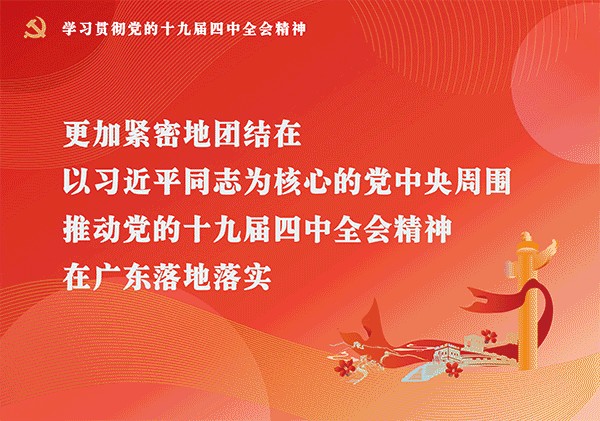 学习贯彻党的十九届四中全会精神

更加紧密地团结在
以习近平同志为核心的党中央周围
推动党的十九届四中全会精神
在广东落地落实